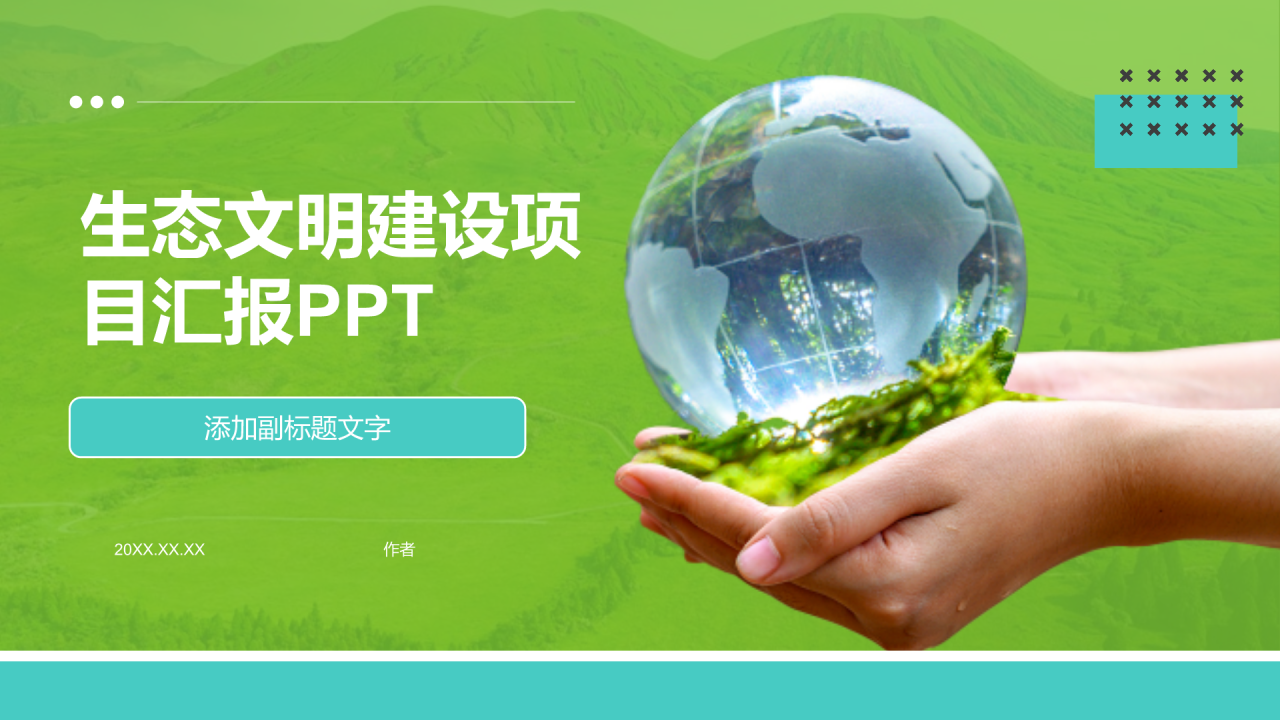 生态文明建设项目汇报PPT

添加副标题文字

20XX.XX.XX

作者